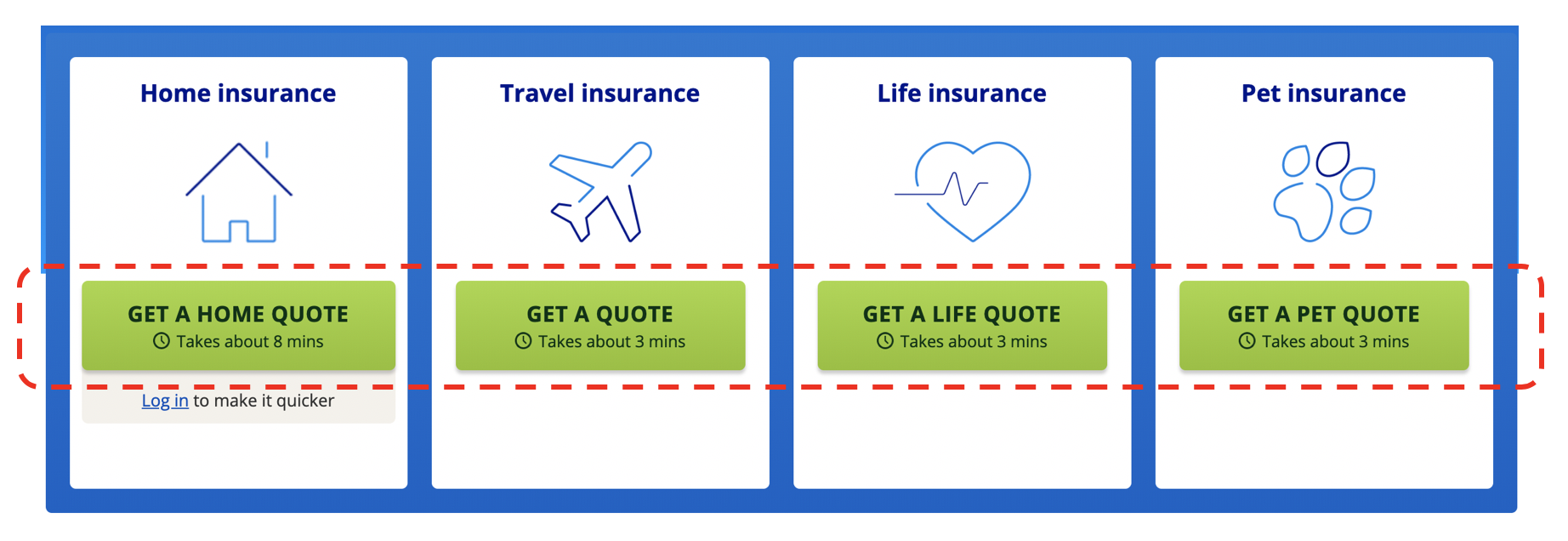 Home insurance

GET A HOME QUOTE
Takes about 8 mins

Log in to make it quicker

Travel insurance

GET A QUOTE
Takes about 3 mins

Life insurance

GET A LIFE QUOTE
Takes about 3 mins

Pet insurance

GET A PET QUOTE
Takes about 3 mins